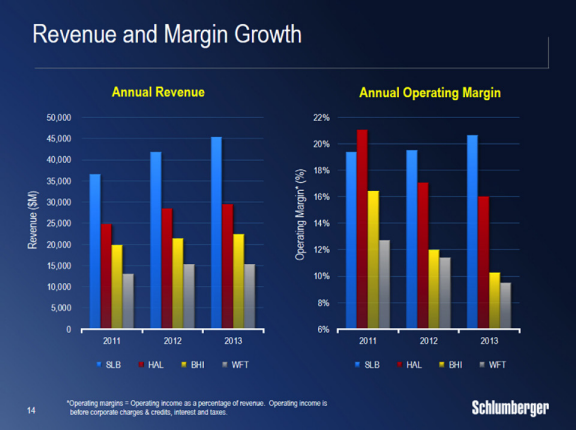 Revenue and Margin Growth

Annual Revenue

Revenue ($M)

50,000
45,000
40,000
35,000
30,000
25,000
20,000
15,000
10,000
5,000
0

2011 2012 2013

SLB HAL BHI WFT

Annual Operating Margin

Operating Margin* (%)

22%
20%
18%
16%
14%
12%
10%
8%
6%

2011 2012 2013

SLB HAL BHI WFT

14

*Operating margins = Operating income as a percentage of revenue. Operating income is before corporate charges & credits, interest and taxes.

Schlumberger